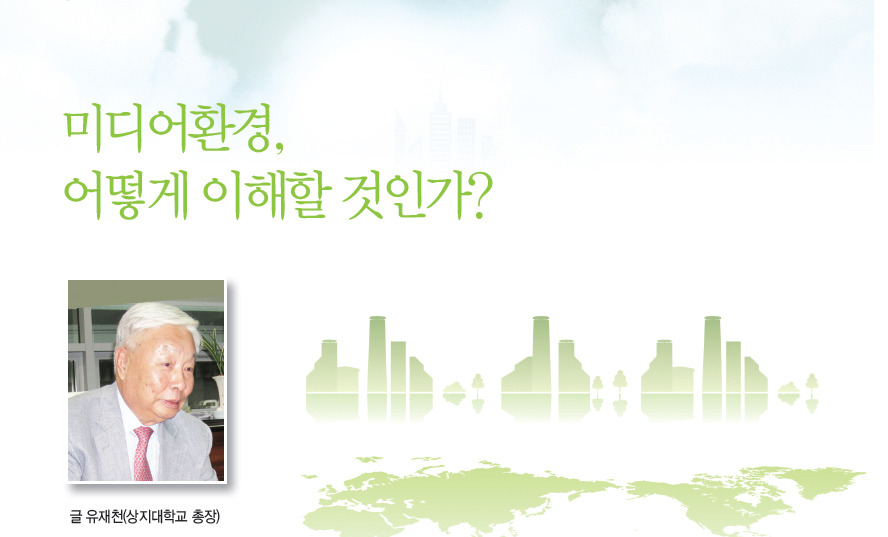 미디어환경,
어떻게 이해할 것인가?

글 유재천(상지대학교 총장)